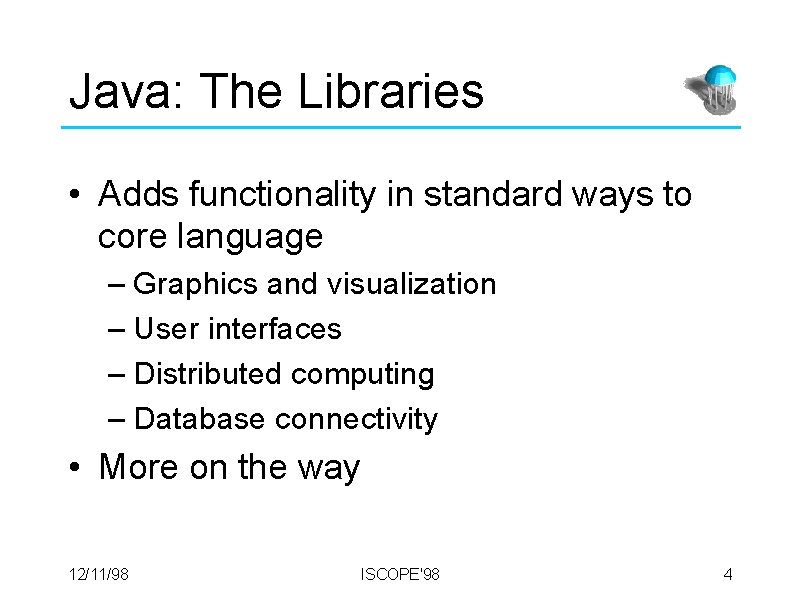 Java: The Libraries

• Adds functionality in standard ways to core language
– Graphics and visualization
– User interfaces
– Distributed computing
– Database connectivity
• More on the way

12/11/98
ISCOPE'98
4